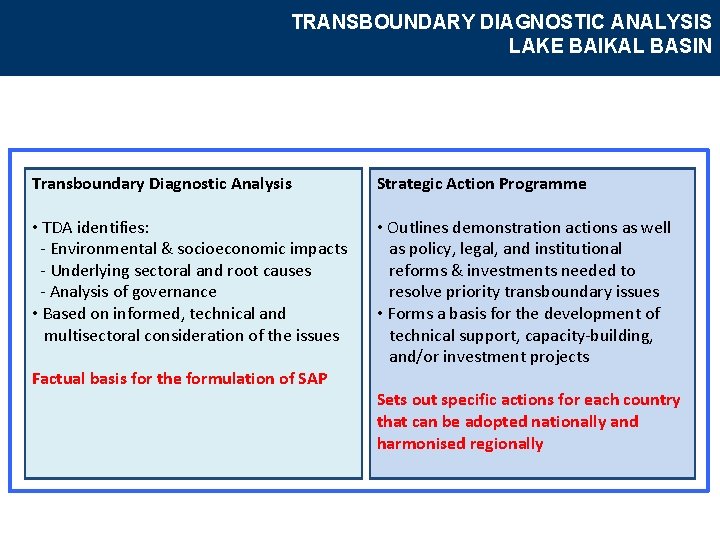 TRANSBOUNDARY DIAGNOSTIC ANALYSIS
LAKE BAIKAL BASIN

Transboundary Diagnostic Analysis

• TDA identifies:
- Environmental & socioeconomic impacts
- Underlying sectoral and root causes
- Analysis of governance
• Based on informed, technical and multisectoral consideration of the issues

Factual basis for the formulation of SAP

Strategic Action Programme

• Outlines demonstration actions as well as policy, legal, and institutional reforms & investments needed to resolve priority transboundary issues
• Forms a basis for the development of technical support, capacity-building, and/or investment projects

Sets out specific actions for each country that can be adopted nationally and harmonised regionally